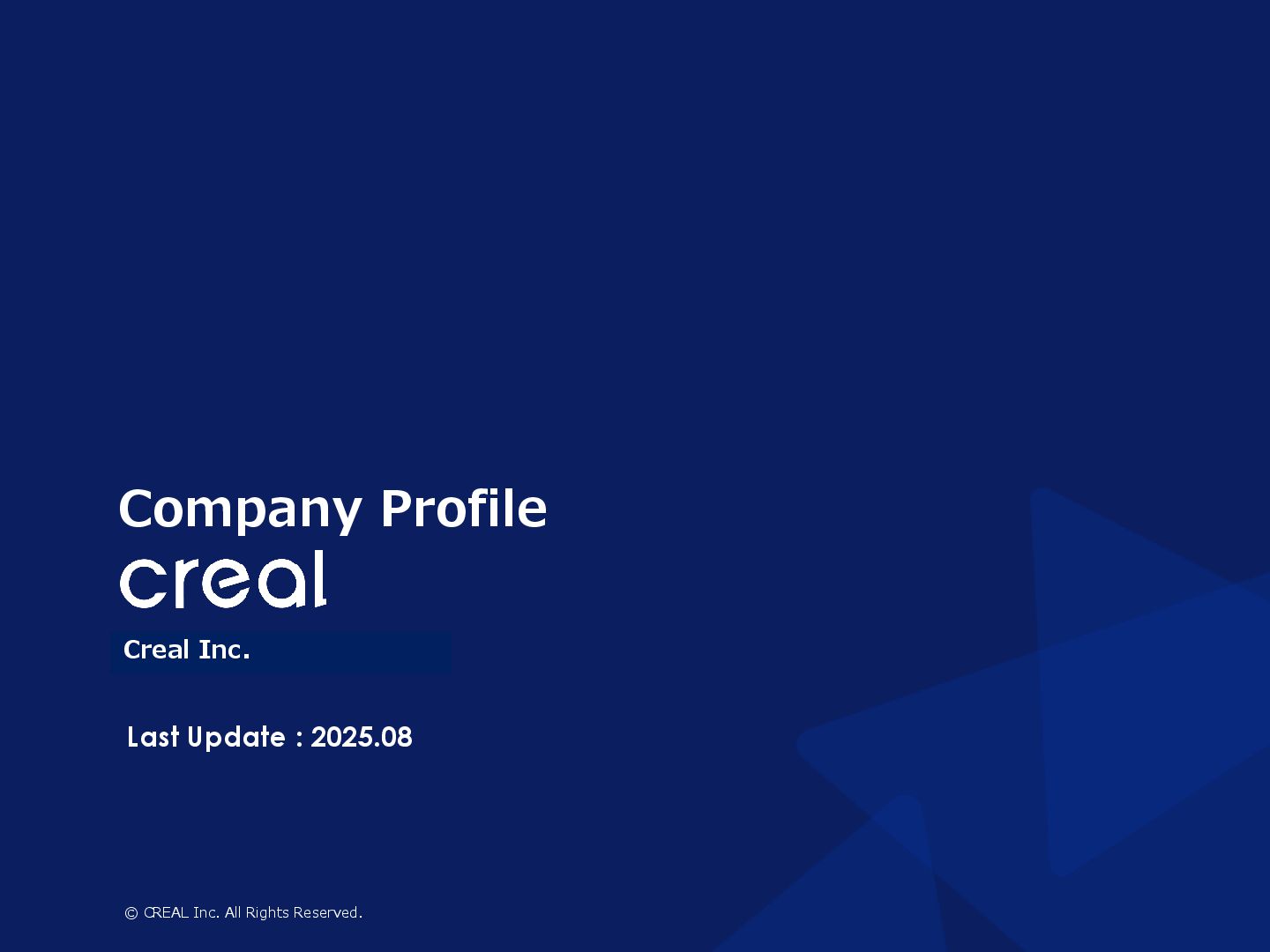 Company Profile

creal

Creal Inc.

Last Update : 2025.08

© CREAL Inc. All Rights Reserved.